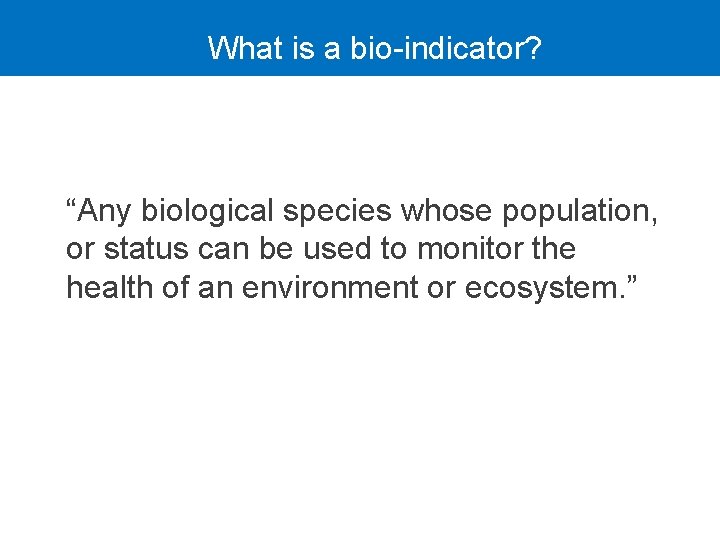 What is a bio-indicator?

“Any biological species whose population, or status can be used to monitor the health of an environment or ecosystem.”